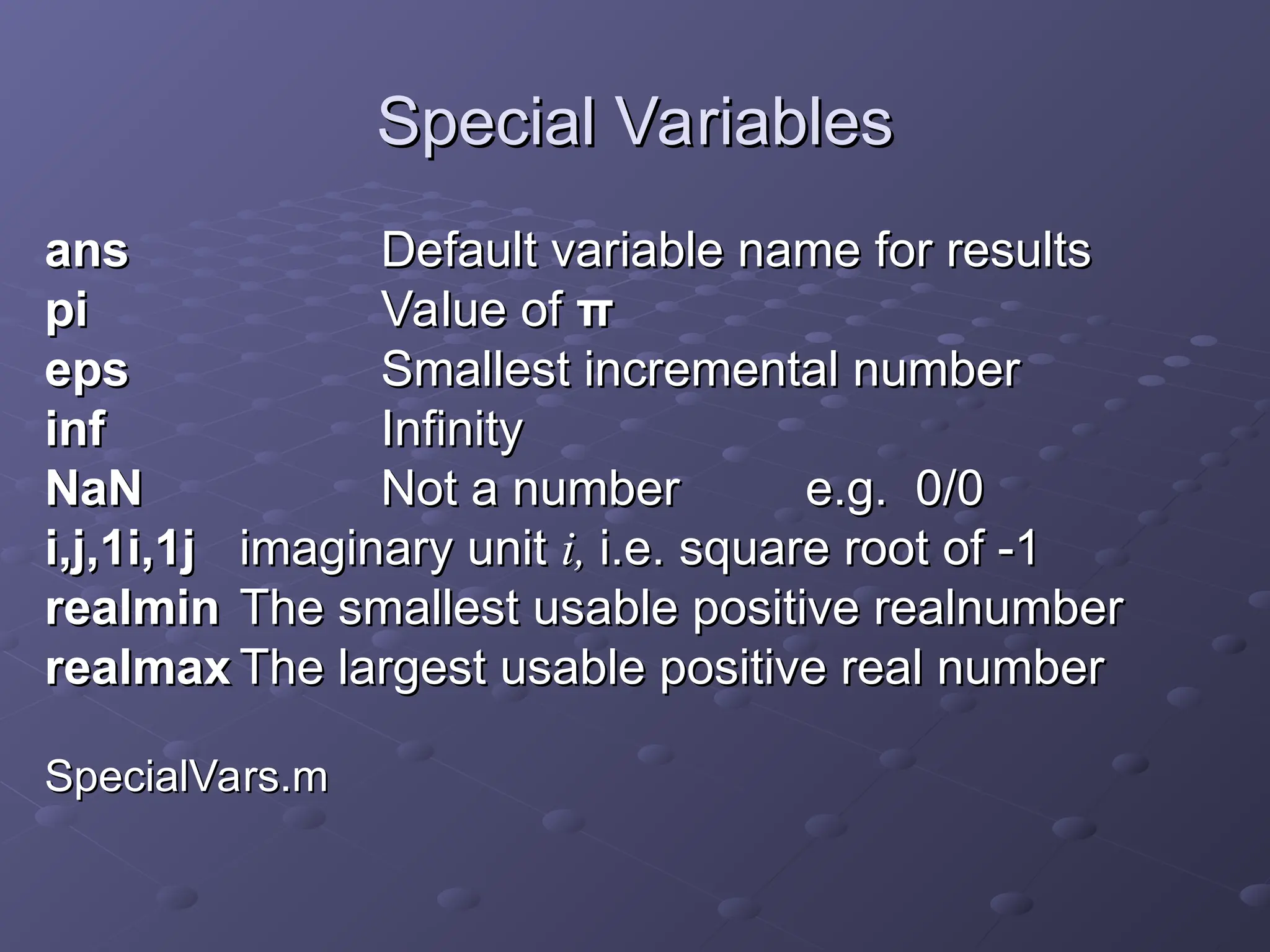 Special Variables

ans Default variable name for results
pi Value of π
eps Smallest incremental number
inf Infinity
NaN Not a number e.g. 0/0
i,j,1i,1j imaginary unit $i$, i.e. square root of -1
realmin The smallest usable positive realnumber
realmax The largest usable positive real number

SpecialVars.m